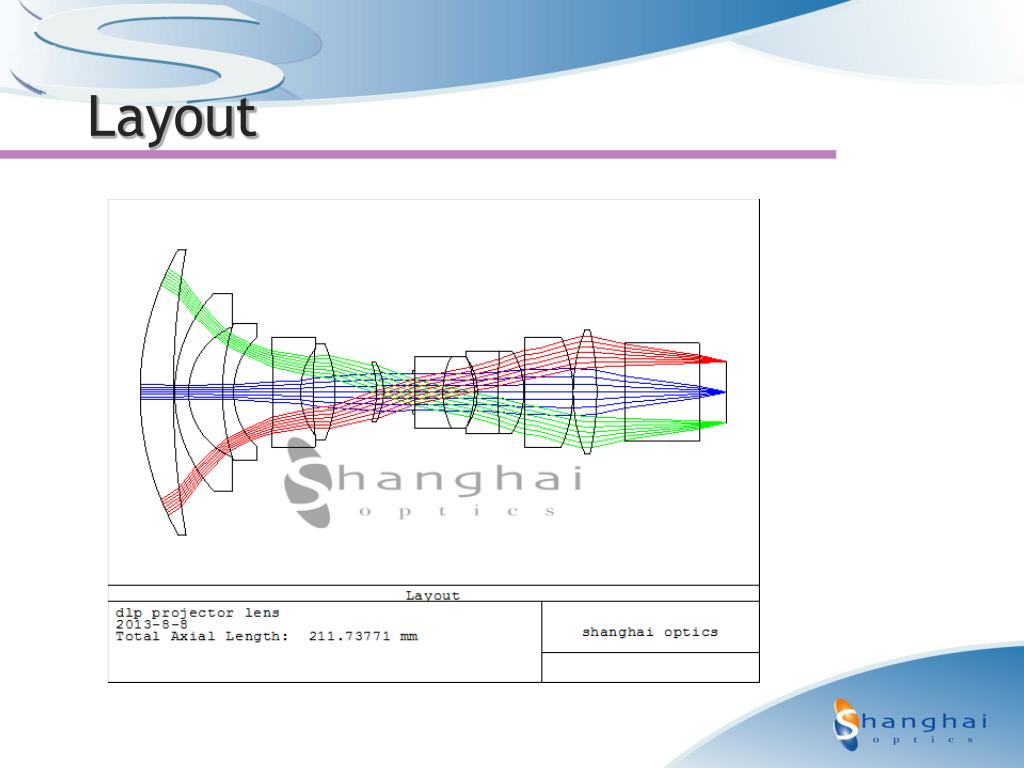 Layout

Shanghai optics

Layout

dlp projector lens
2013-8-8
Total Axial Length: 211.73771 mm

shanghai optics

Shanghai optics